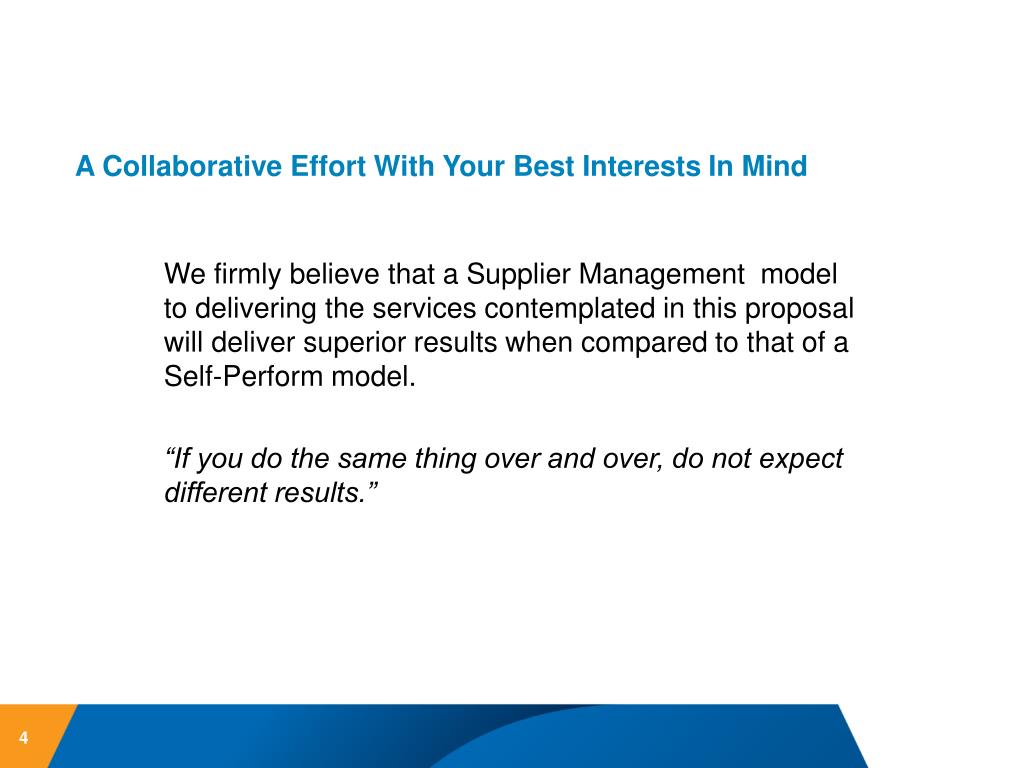 A Collaborative Effort With Your Best Interests In Mind

We firmly believe that a Supplier Management model to delivering the services contemplated in this proposal will deliver superior results when compared to that of a Self-Perform model.

“If you do the same thing over and over, do not expect different results.”

4